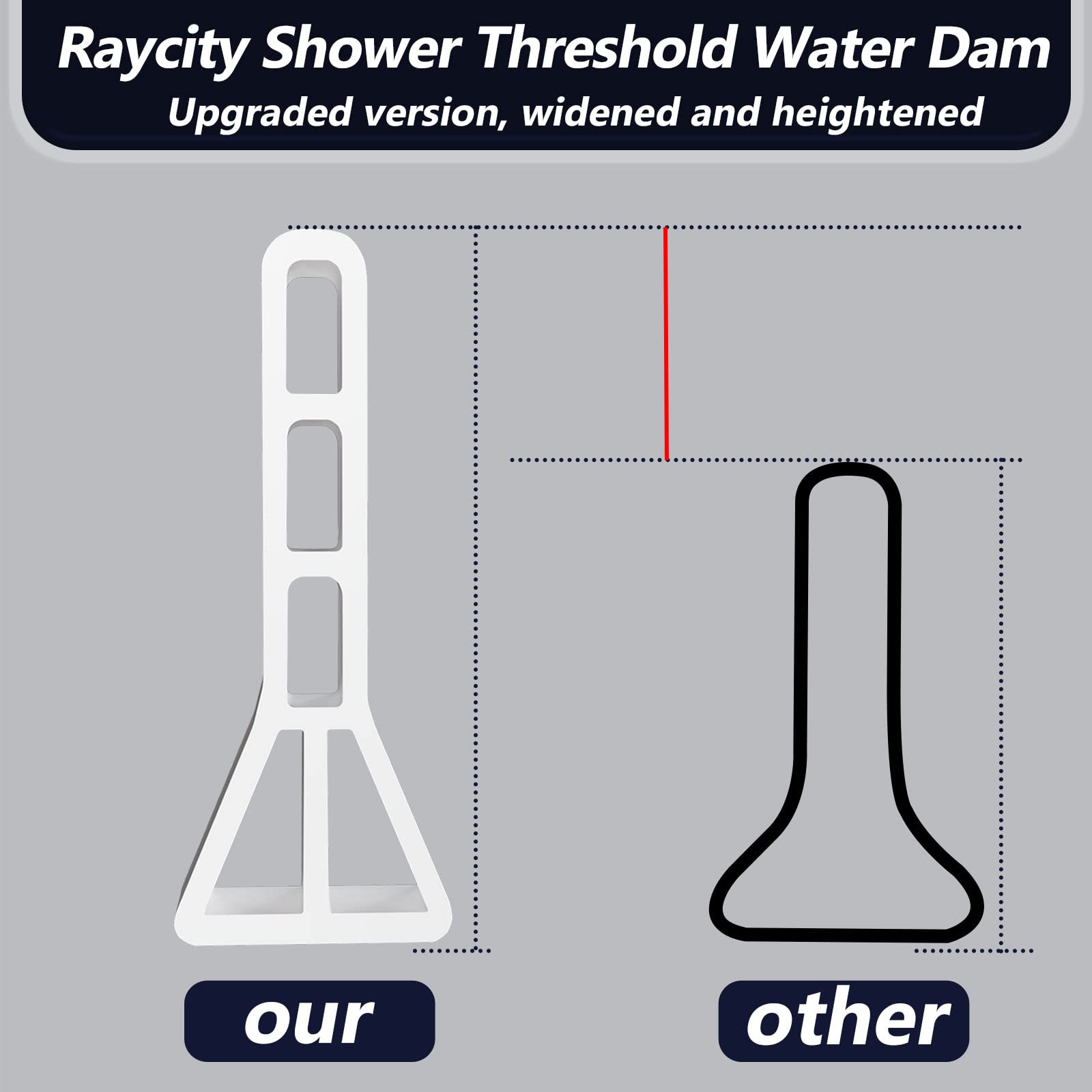 Raycity Shower Threshold Water Dam
Upgraded version, widened and heightened

our

other